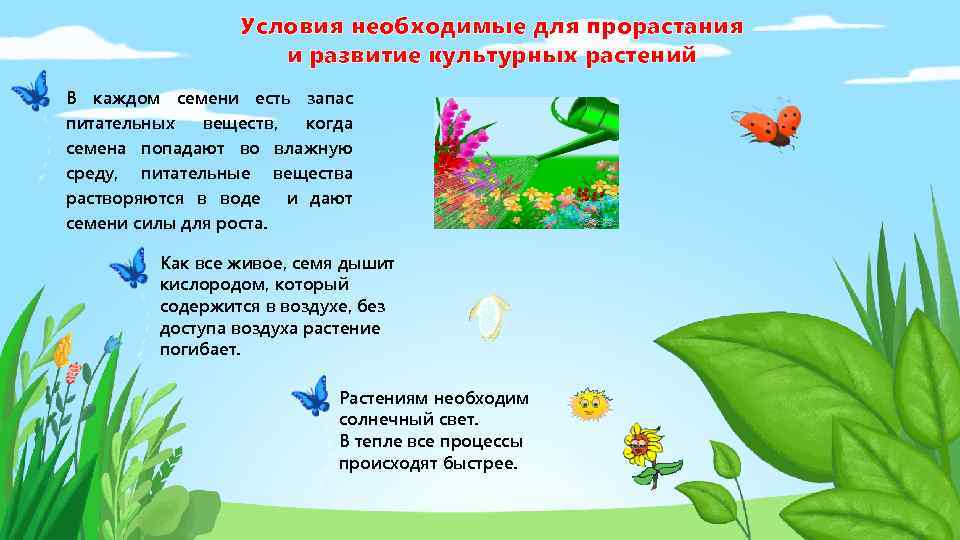 Условия необходимые для прорастания и развитие культурных растений

В каждом семени есть запас питательных веществ, когда семена попадают во влажную среду, питательные вещества растворяются в воде и дают семени силы для роста.

Как все живое, семя дышит кислородом, который содержится в воздухе, без доступа воздуха растение погибает.

Растениям необходим солнечный свет.
В тепле все процессы происходят быстрее.